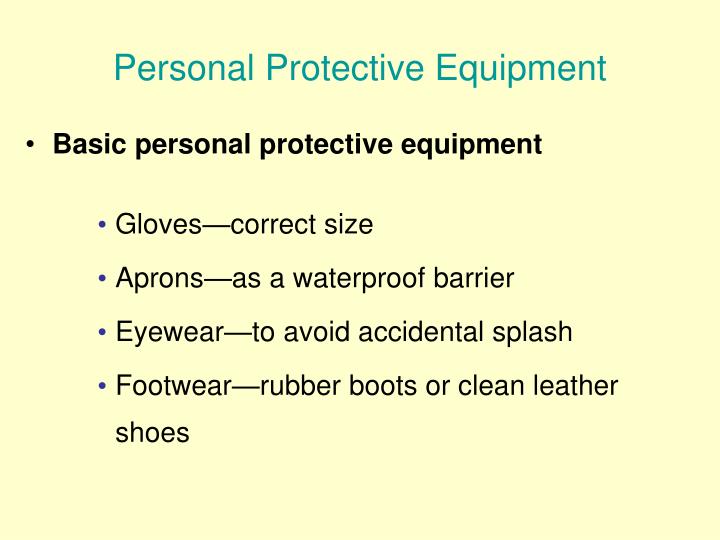 Personal Protective Equipment

• Basic personal protective equipment

• Gloves—correct size
• Aprons—as a waterproof barrier
• Eyewear—to avoid accidental splash
• Footwear—rubber boots or clean leather shoes